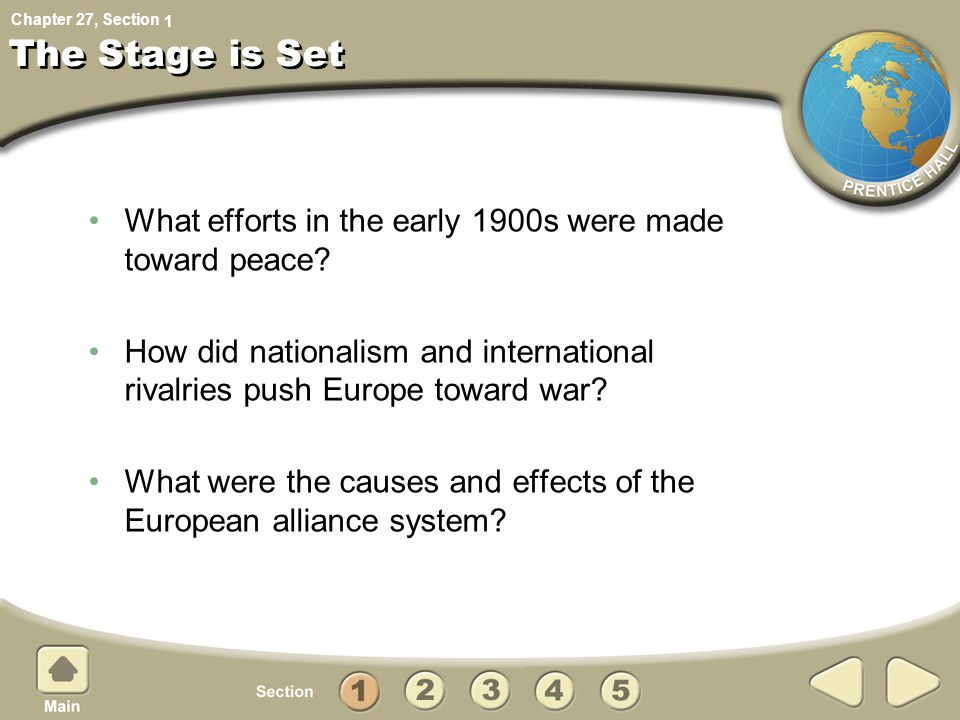 Chapter 27, Section 1

The Stage is Set

PRENTICE HALL

• What efforts in the early 1900s were made toward peace?

• How did nationalism and international rivalries push Europe toward war?

• What were the causes and effects of the European alliance system?

Main

Section 1 2 3 4 5